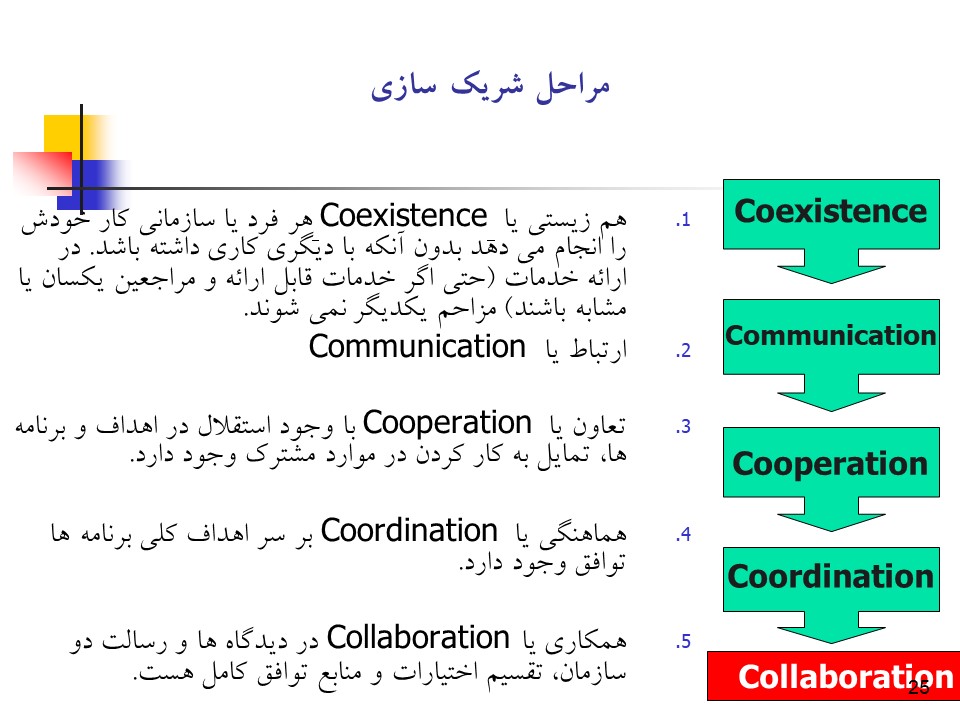 مراحل شریک سازی

1. هم زیستی یا Coexistence هر فرد یا سازمانی کار خودش را انجام می دهد بدون آنکه با دیگری کاری داشته باشد. در ارائه خدمات (حتی اگر خدمات قابل ارائه و مراجعین یکسان یا مشابه باشند) مزاحم یکدیگر نمی شوند.

2. ارتباط یا Communication

3. تعاون یا Cooperation با وجود استقلال در اهداف و برنامه ها، تمایل به کار کردن در موارد مشترک وجود دارد.

4. هماهنگی یا Coordination بر سر اهداف کلی برنامه ها توافق وجود دارد.

5. همکاری یا Collaboration در دیدگاه ها و رسالت دو سازمان، تقسیم اختیارات و منابع توافق کامل هست.

Coexistence

Communication

Cooperation

Coordination

Collaboration

25